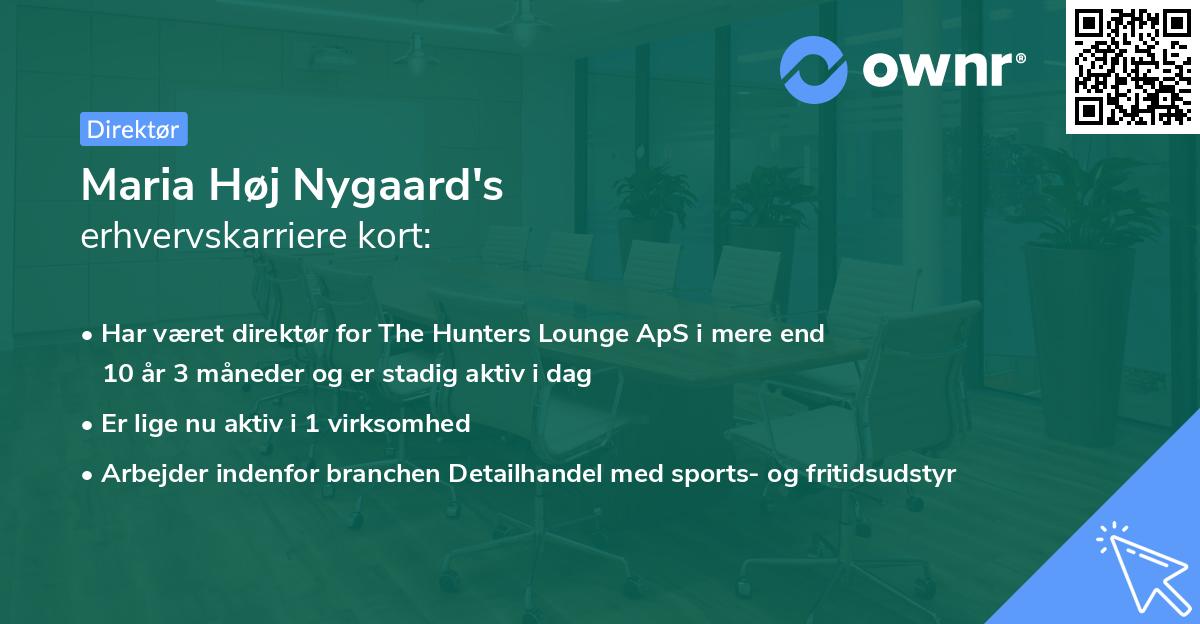 ownr®

Direktør

Maria Høj Nygaard's
erhvervskarriere kort:

• Har været direktør for The Hunters Lounge ApS i mere end 10 år 3 måneder og er stadig aktiv i dag

• Er lige nu aktiv i 1 virksomhed

• Arbejder indenfor branchen Detailhandel med sports- og fritidsudstyr